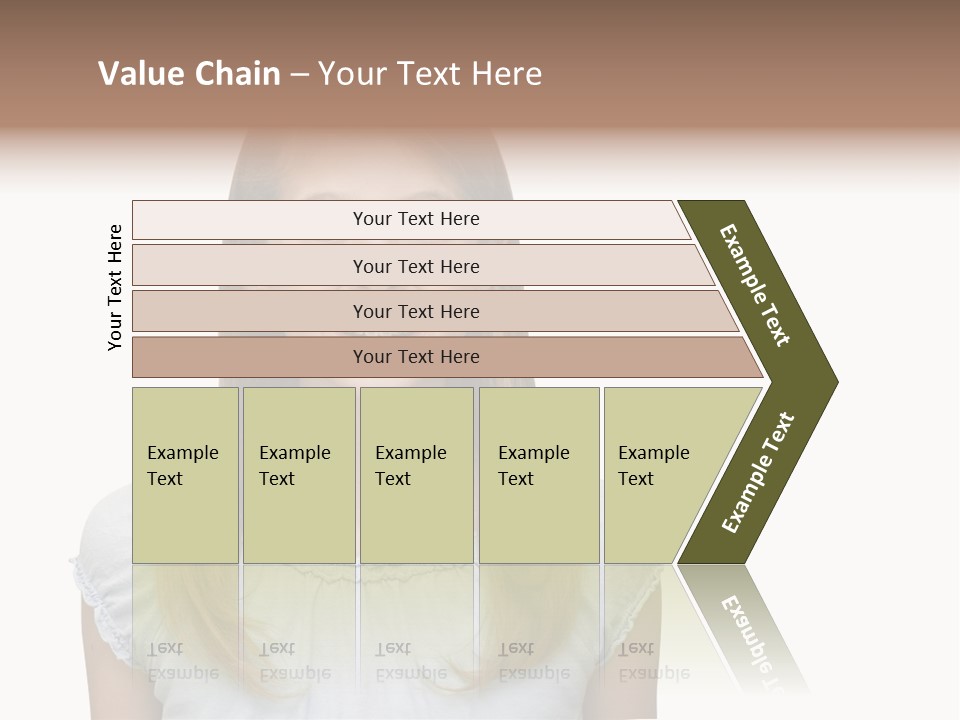 Value Chain – Your Text Here

Your Text Here

Your Text Here

Your Text Here

Your Text Here

Your Text Here

Example Text

Example Text

Example Text

Example Text

Example Text

Example Text

Example Text